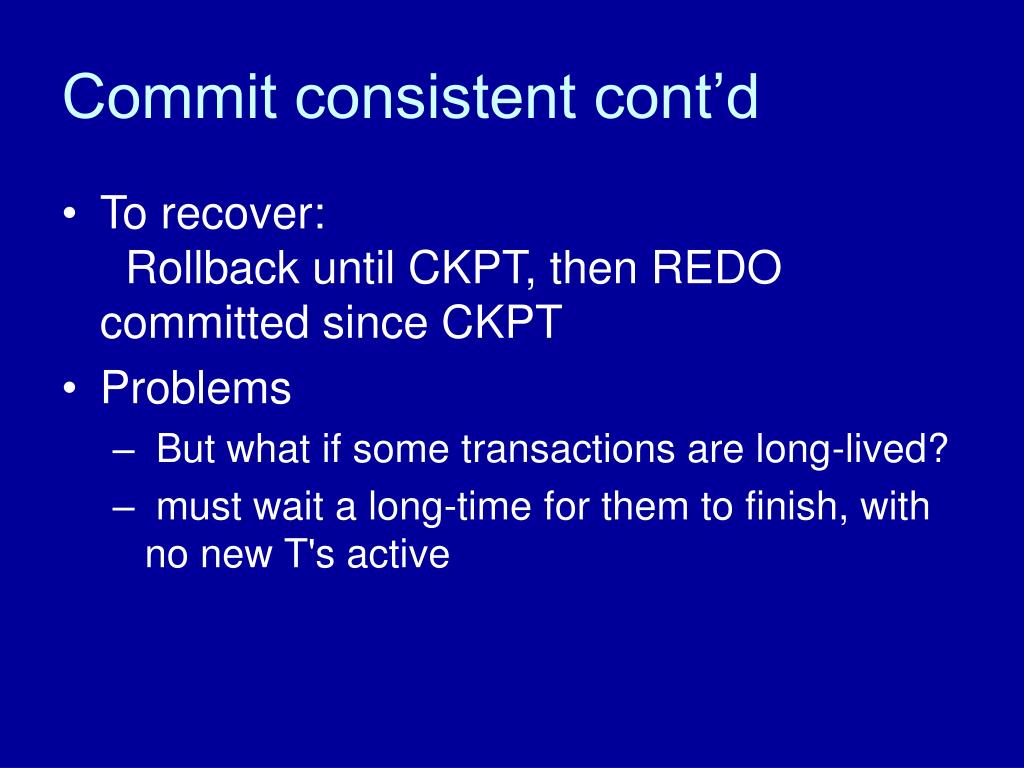 Commit consistent cont’d

• To recover:
Rollback until CKPT, then REDO committed since CKPT
• Problems
– But what if some transactions are long-lived?
– must wait a long-time for them to finish, with no new T's active